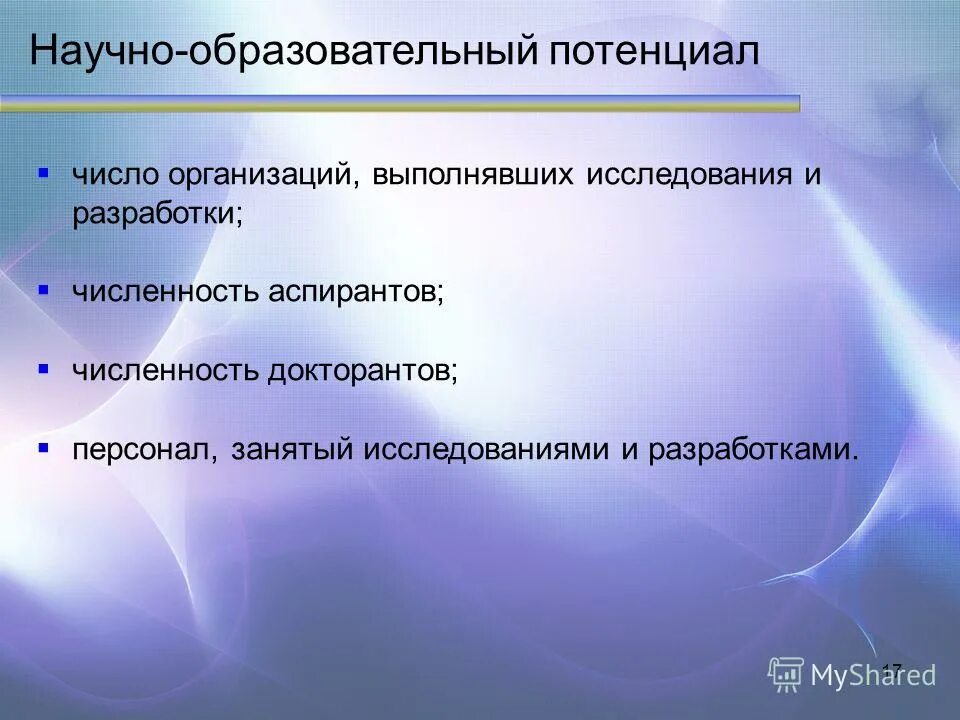 Научно-образовательный потенциал

▪ число организаций, выполнявших исследования и разработки;

▪ численность аспирантов;

▪ численность докторантов;

▪ персонал, занятый исследованиями и разработками.

17

MyShared